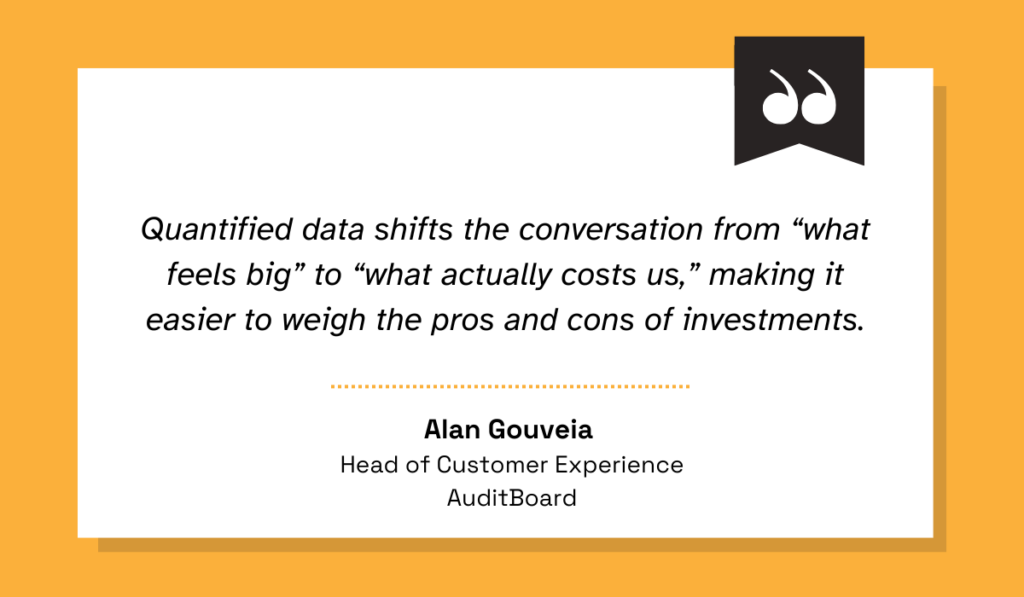 Quantified data shifts the conversation from “what feels big” to “what actually costs us,” making it easier to weigh the pros and cons of investments.

Alan Gouveia
Head of Customer Experience
AuditBoard